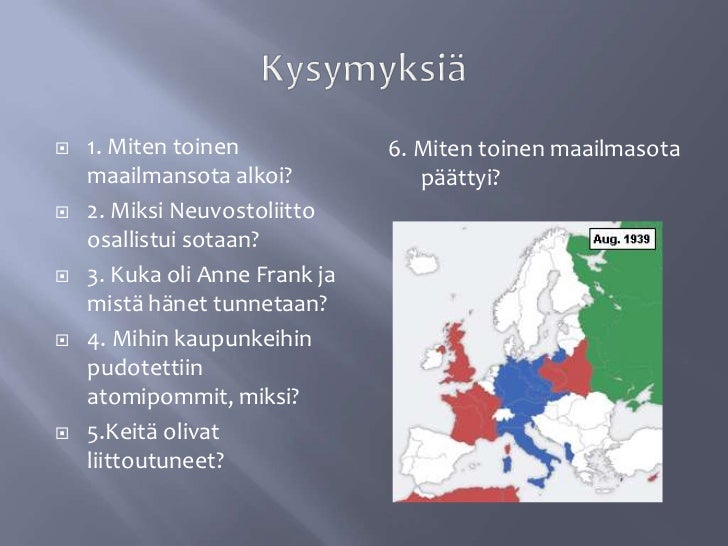 Kysymyksiä

1. Miten toinen maailmansota alkoi?

2. Miksi Neuvostoliitto osallistui sotaan?

3. Kuka oli Anne Frank ja mistä hänet tunnetaan?

4. Mihin kaupunkeihin pudotettiin atomipommit, miksi?

5.Keitä olivat liittoutuneet?

6. Miten toinen maailmasota päättyi?

Aug. 1939